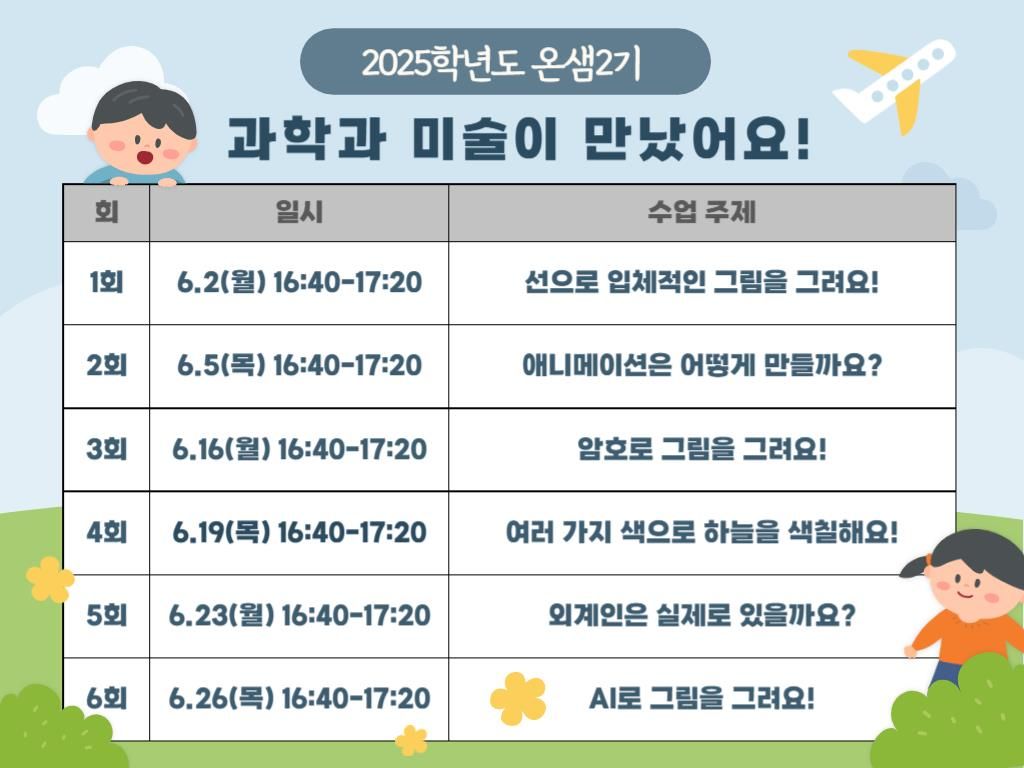 2025학년도 온샘2기

과학과 미술이 만났어요!

| 회 | 일시 | 수업 주제 |
|---|---|---|
| 1회 | 6.2(월) 16:40-17:20 | 선으로 입체적인 그림을 그려요! |
| 2회 | 6.5(목) 16:40-17:20 | 애니메이션은 어떻게 만들까요? |
| 3회 | 6.16(월) 16:40-17:20 | 암호로 그림을 그려요! |
| 4회 | 6.19(목) 16:40-17:20 | 여러 가지 색으로 하늘을 색칠해요! |
| 5회 | 6.23(월) 16:40-17:20 | 외계인은 실제로 있을까요? |
| 6회 | 6.26(목) 16:40-17:20 | AI로 그림을 그려요! |